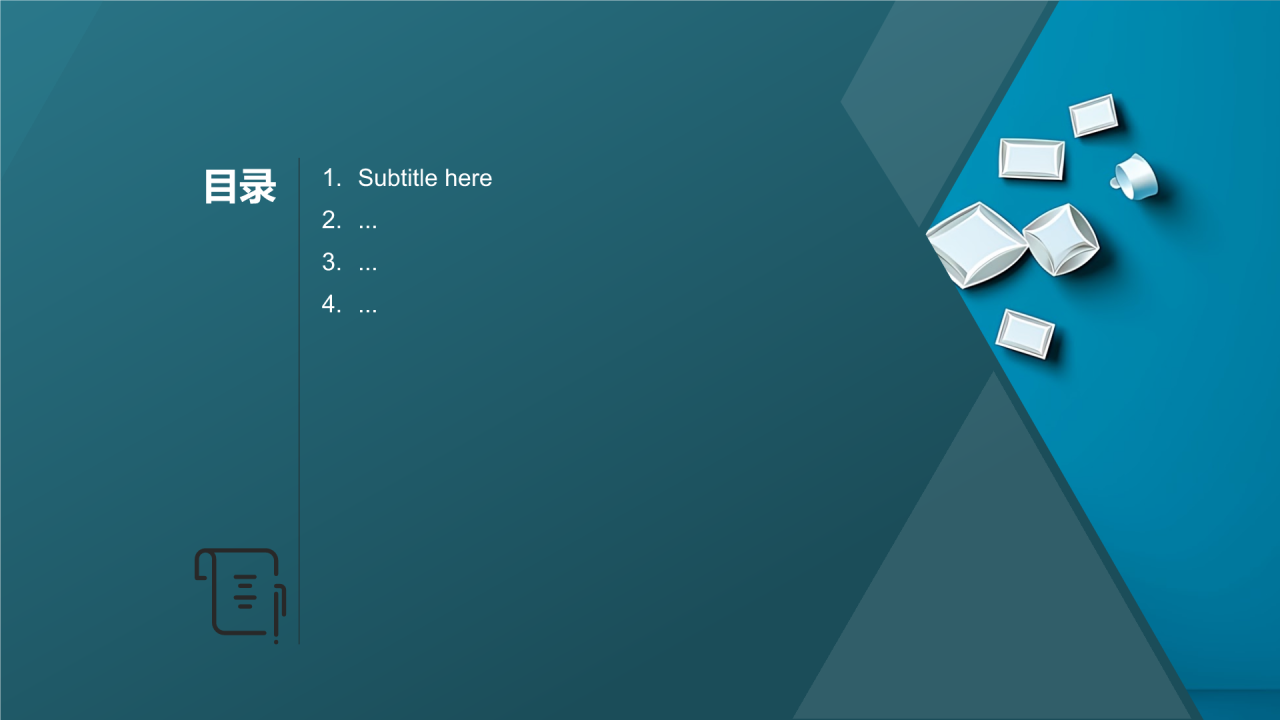 目录

1. Subtitle here
2. ...
3. ...
4. ...